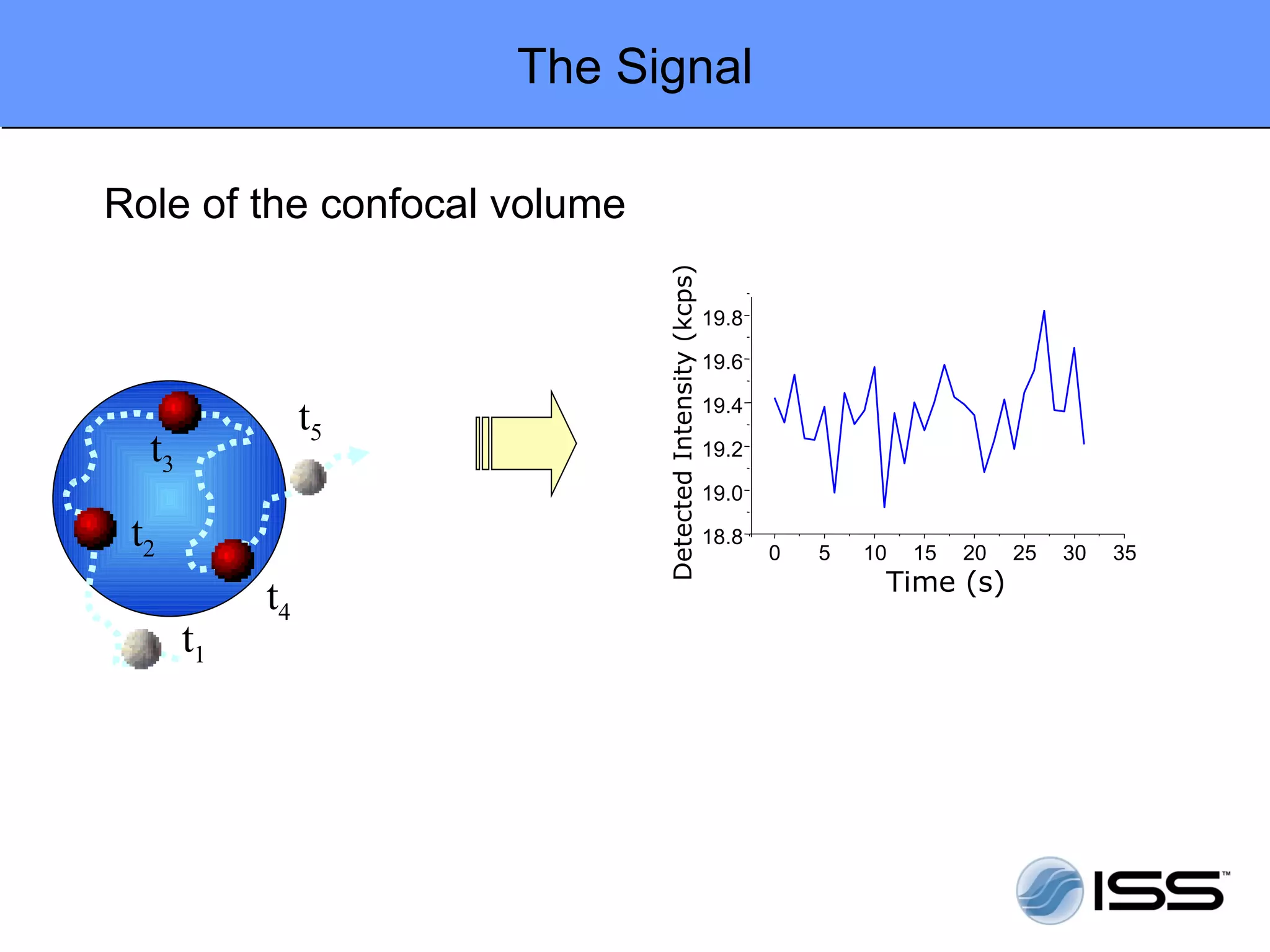 The Signal

Role of the confocal volume

$t_5$
$t_3$
$t_2$
$t_4$
$t_1$

Detected Intensity (kcps)
19.8
19.6
19.4
19.2
19.0
18.8
0 5 10 15 20 25 30 35
Time (s)

ISS™